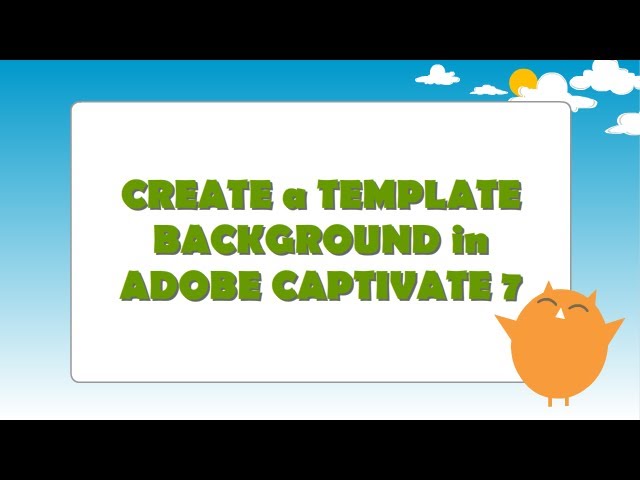 CREATE a TEMPLATE BACKGROUND in ADOBE CAPTIVATE 7